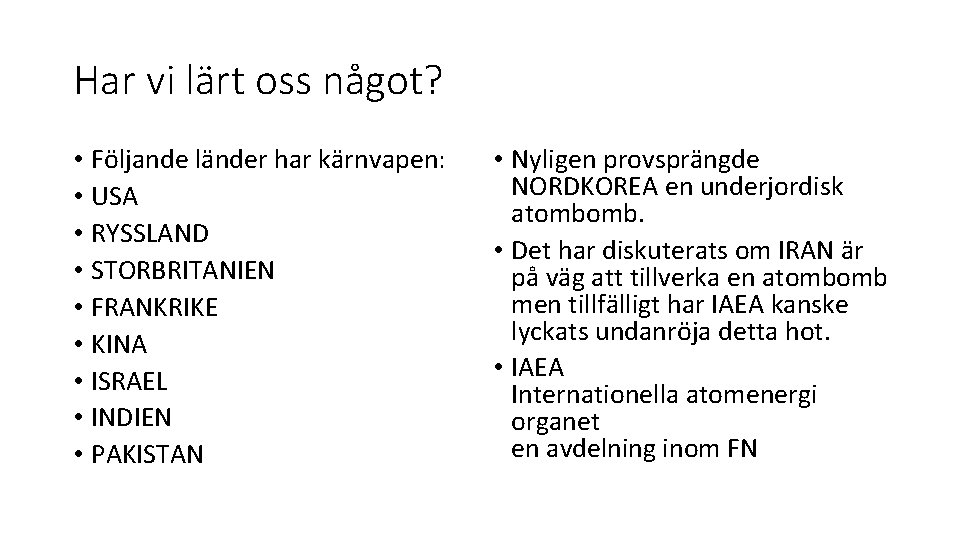 Har vi lärt oss något?

• Följande länder har kärnvapen:
• USA
• RYSSLAND
• STORBRITANIEN
• FRANKRIKE
• KINA
• ISRAEL
• INDIEN
• PAKISTAN

• Nyligen provsprängde NORDKOREA en underjordisk atombomb.
• Det har diskuterats om IRAN är på väg att tillverka en atombomb men tillfälligt har IAEA kanske lyckats undanröja detta hot.
• IAEA
Internationella atomenergi organet
en avdelning inom FN